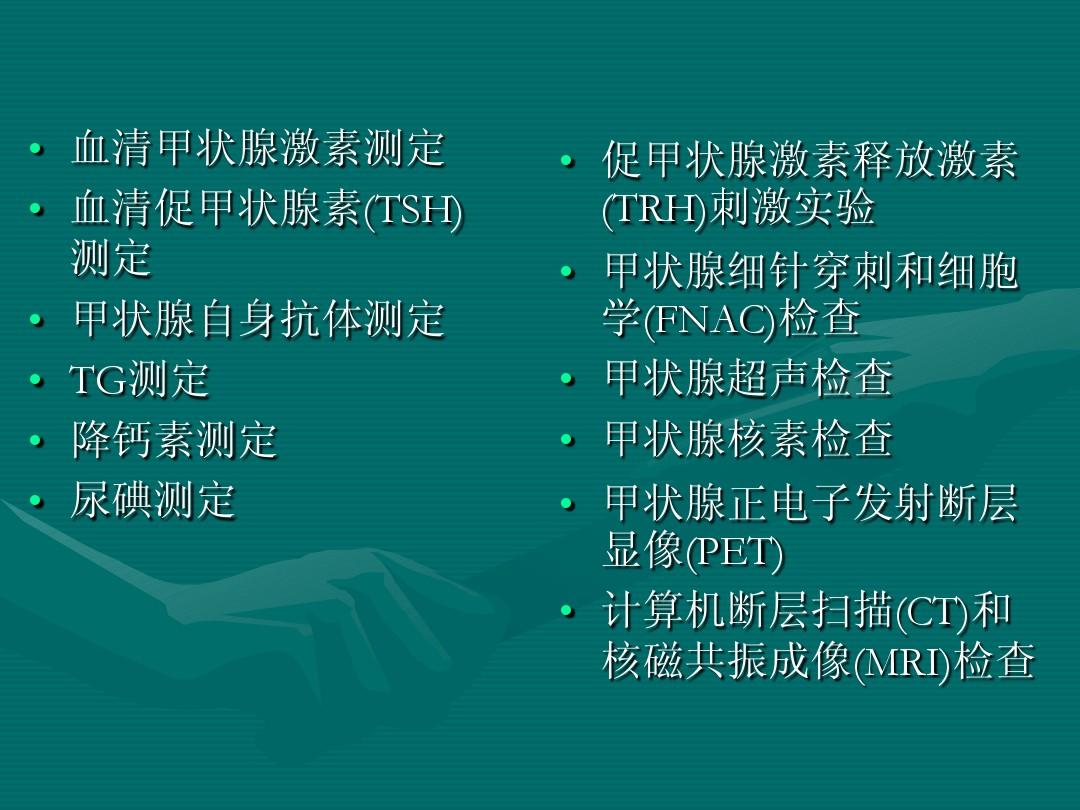 • 血清甲状腺激素测定
• 血清促甲状腺素(TSH)测定
• 甲状腺自身抗体测定
• TG测定
• 降钙素测定
• 尿碘测定

• 促甲状腺激素释放激素(TRH)刺激实验
• 甲状腺细针穿刺和细胞学(FNAC)检查
• 甲状腺超声检查
• 甲状腺核素检查
• 甲状腺正电子发射断层显像(PET)
• 计算机断层扫描(CT)和核磁共振成像(MRI)检查